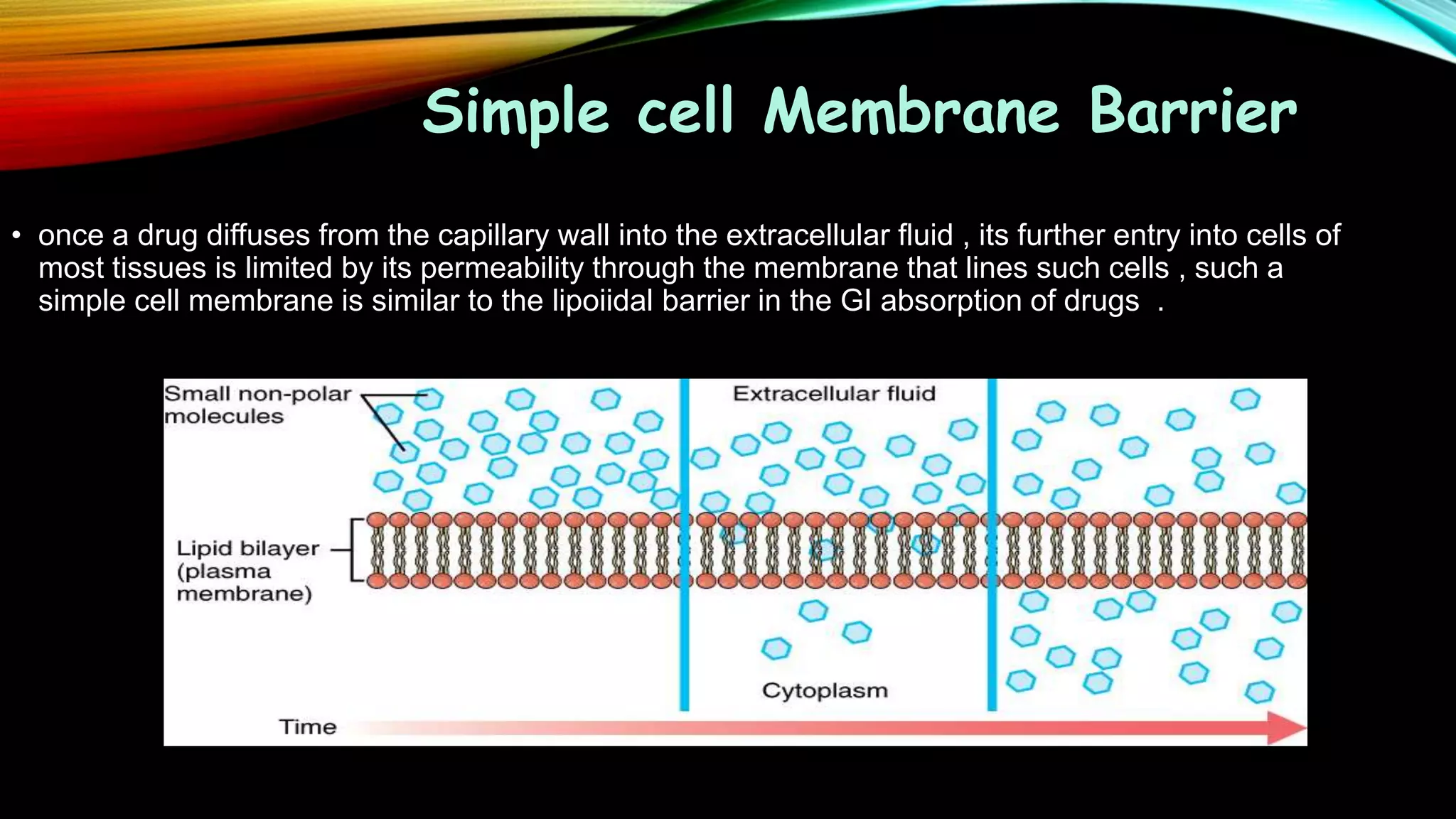 Simple cell Membrane Barrier

• once a drug diffuses from the capillary wall into the extracellular fluid , its further entry into cells of most tissues is limited by its permeability through the membrane that lines such cells , such a simple cell membrane is similar to the lipoiidal barrier in the GI absorption of drugs .

Small non-polar molecules

Extracellular fluid

Lipid bilayer (plasma membrane)

Cytoplasm

Time